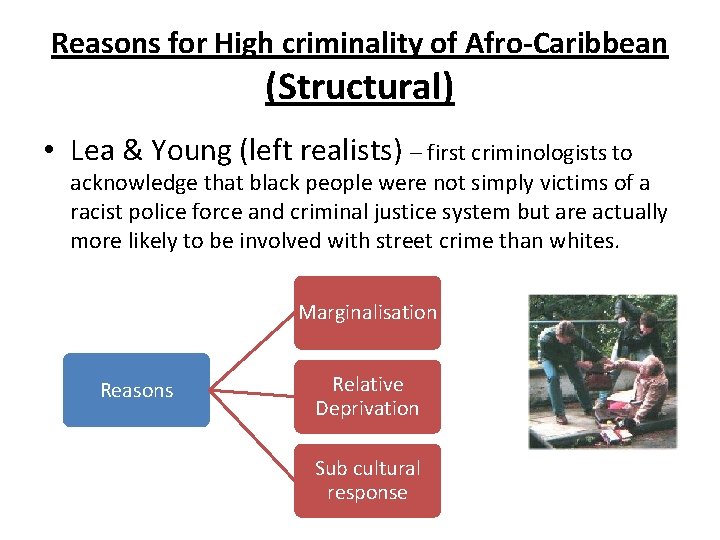 Reasons for High criminality of Afro-Caribbean (Structural)

• Lea & Young (left realists) – first criminologists to acknowledge that black people were not simply victims of a racist police force and criminal justice system but are actually more likely to be involved with street crime than whites.

Reasons

Marginalisation

Relative Deprivation

Sub cultural response